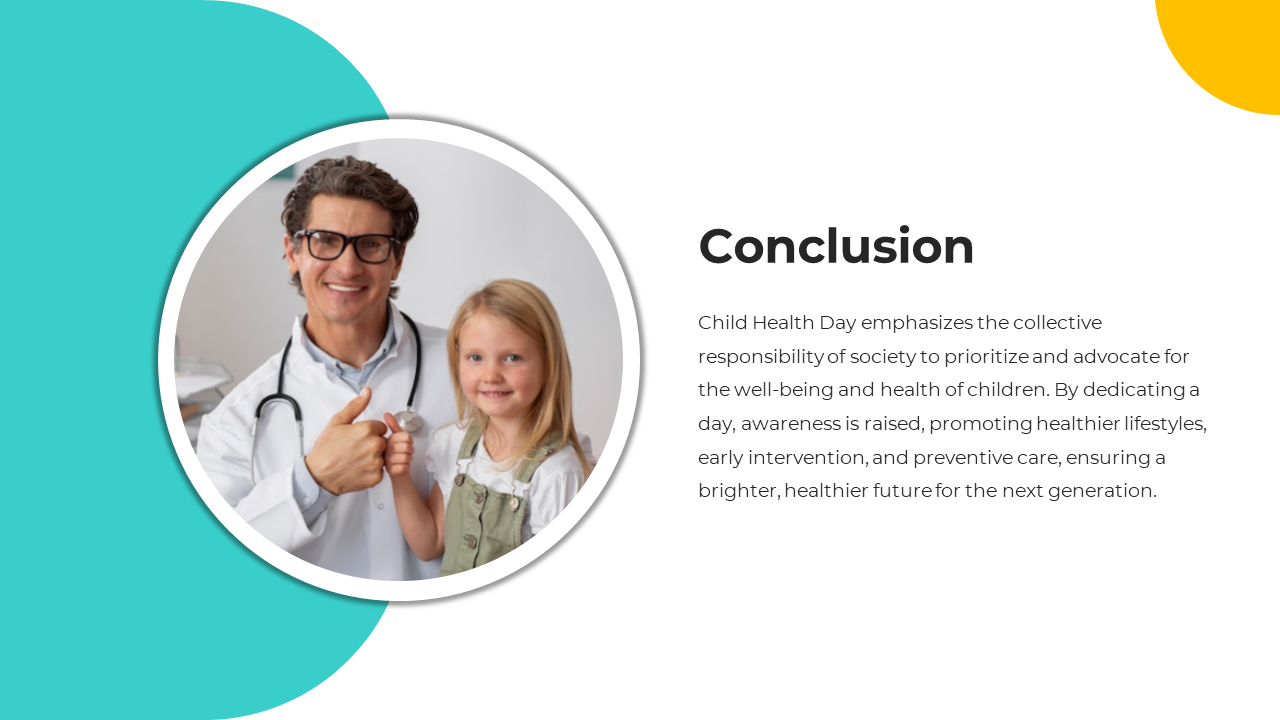 Conclusion

Child Health Day emphasizes the collective responsibility of society to prioritize and advocate for the well-being and health of children. By dedicating a day, awareness is raised, promoting healthier lifestyles, early intervention, and preventive care, ensuring a brighter, healthier future for the next generation.